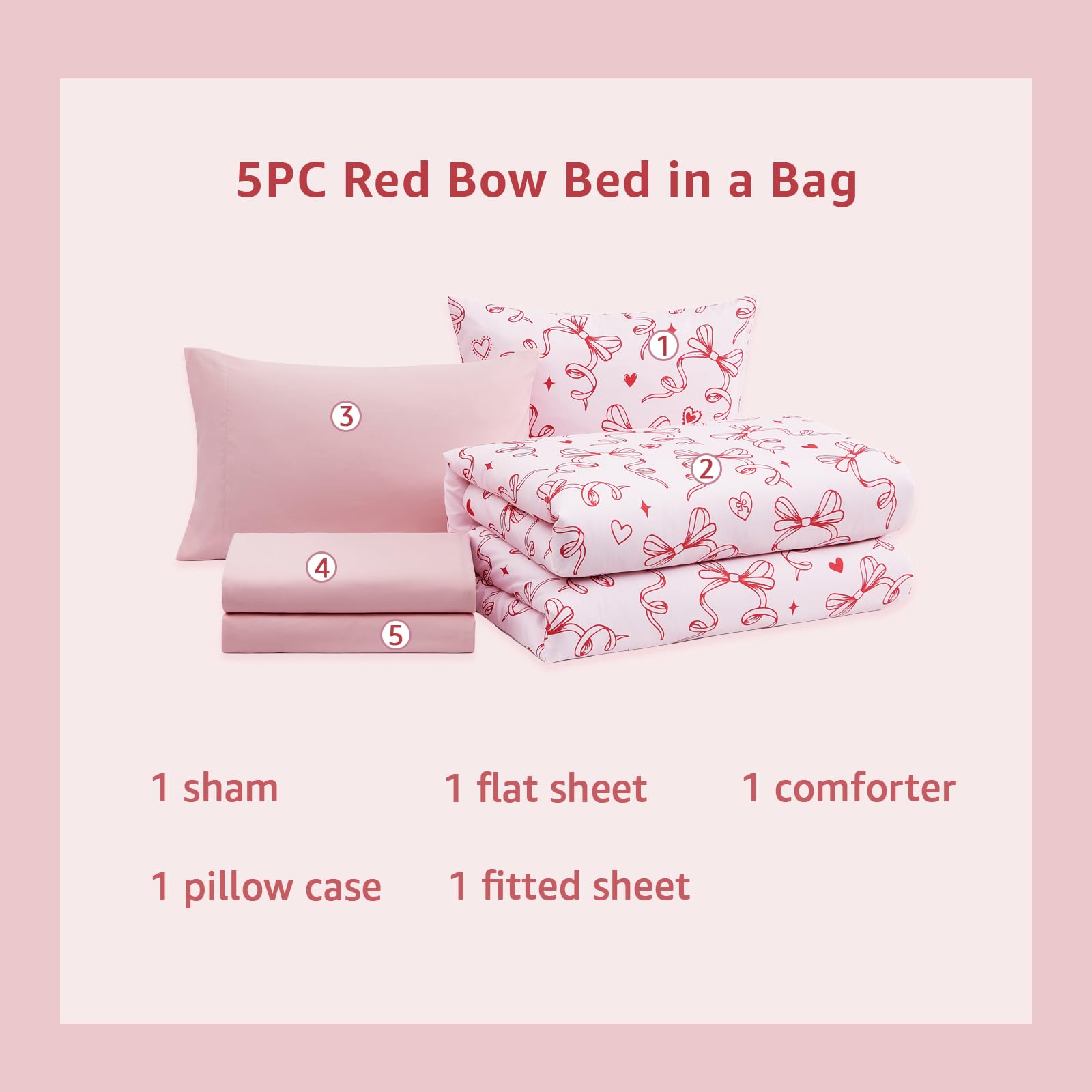 5PC Red Bow Bed in a Bag

1

3

2

4

5

1 sham

1 flat sheet

1 comforter

1 pillow case

1 fitted sheet